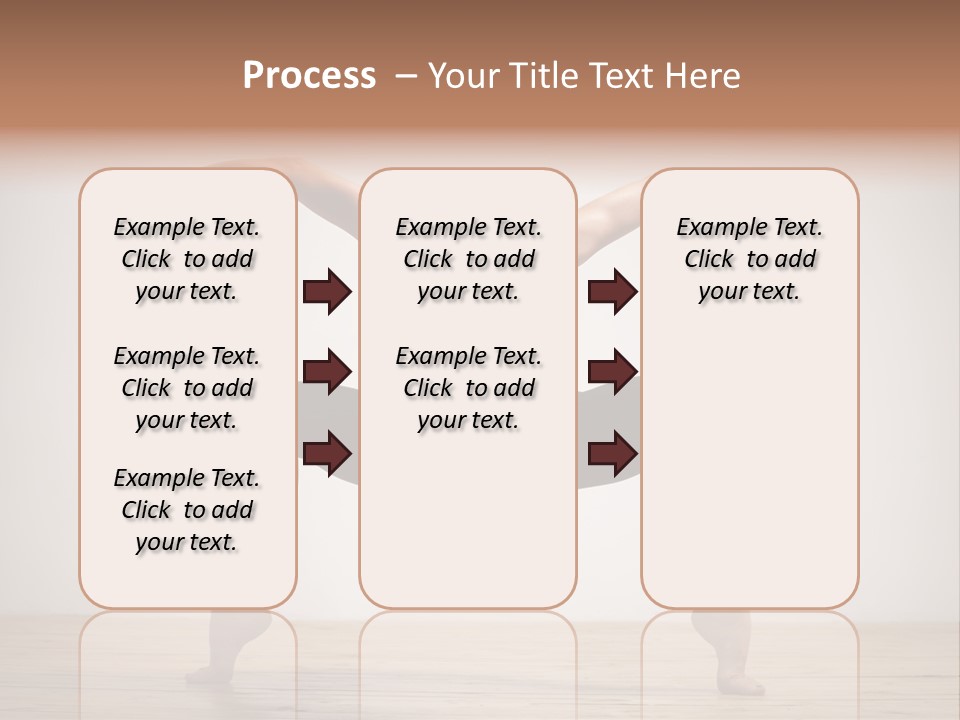 Process – Your Title Text Here

Example Text. Click to add your text.

Example Text. Click to add your text.

Example Text. Click to add your text.

Example Text. Click to add your text.

Example Text. Click to add your text.

Example Text. Click to add your text.